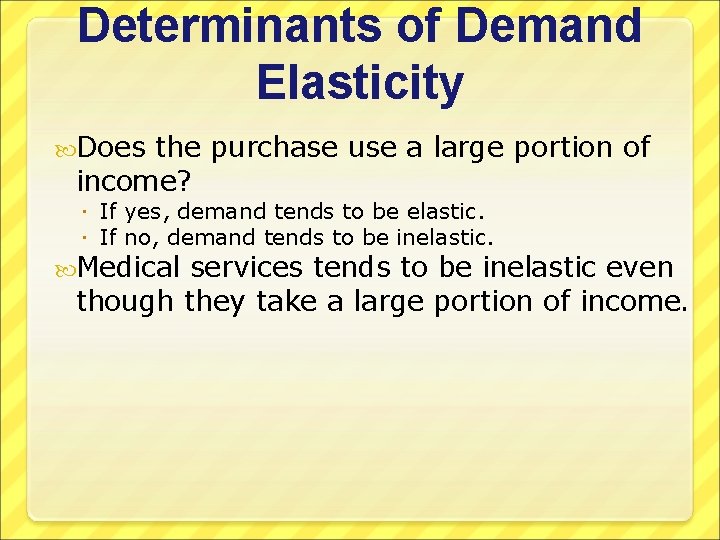 Determinants of Demand Elasticity

Does the purchase use a large portion of income?

If yes, demand tends to be elastic.
If no, demand tends to be inelastic.

Medical services tends to be inelastic even though they take a large portion of income.